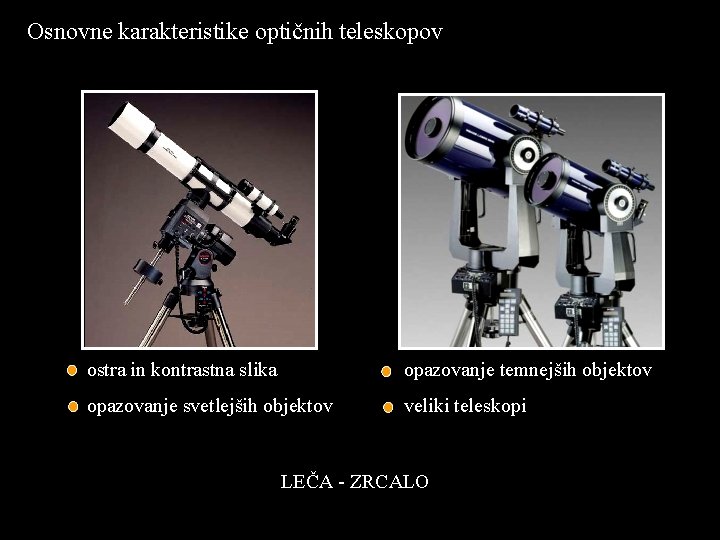 Osnovne karakteristike optičnih teleskopov

ostra in kontrastna slika

opazovanje svetlejših objektov

opazovanje temnejših objektov

veliki teleskopi

LEČA - ZRCALO